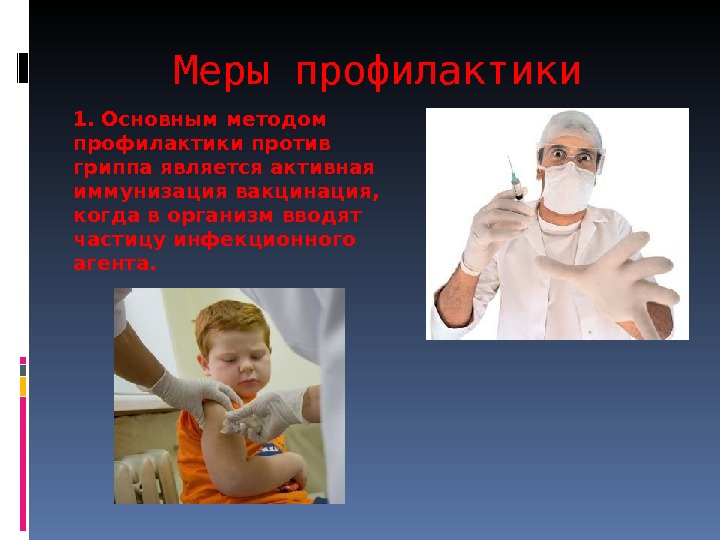 Меры профилактики

1. Основным методом профилактики против гриппа является активная иммунизация вакцинация, когда в организм вводят частицу инфекционного агента.